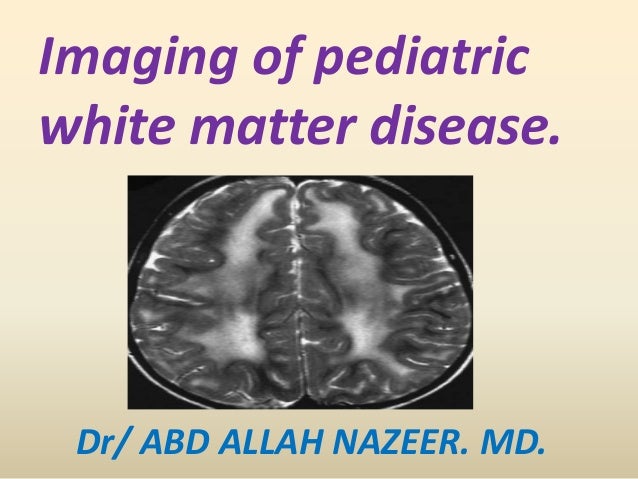 Imaging of pediatric white matter disease.

Dr/ ABD ALLAH NAZEER. MD.